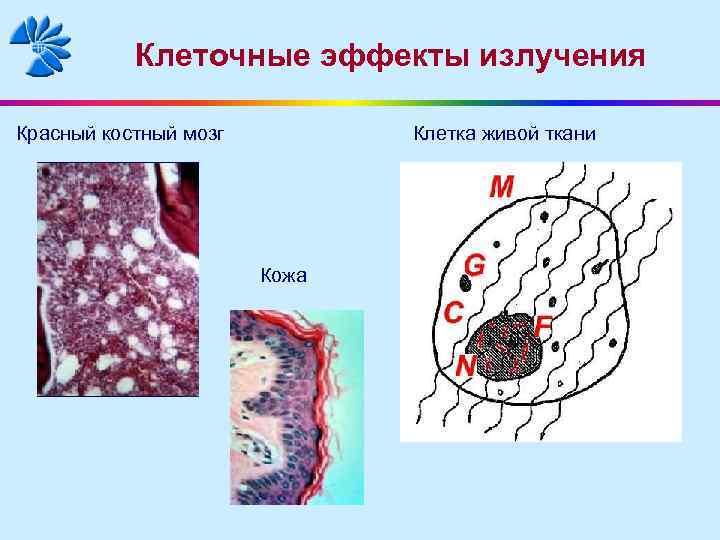 Клеточные эффекты излучения

Красный костный мозг

Клетка живой ткани

Кожа

M
G
C
F
N